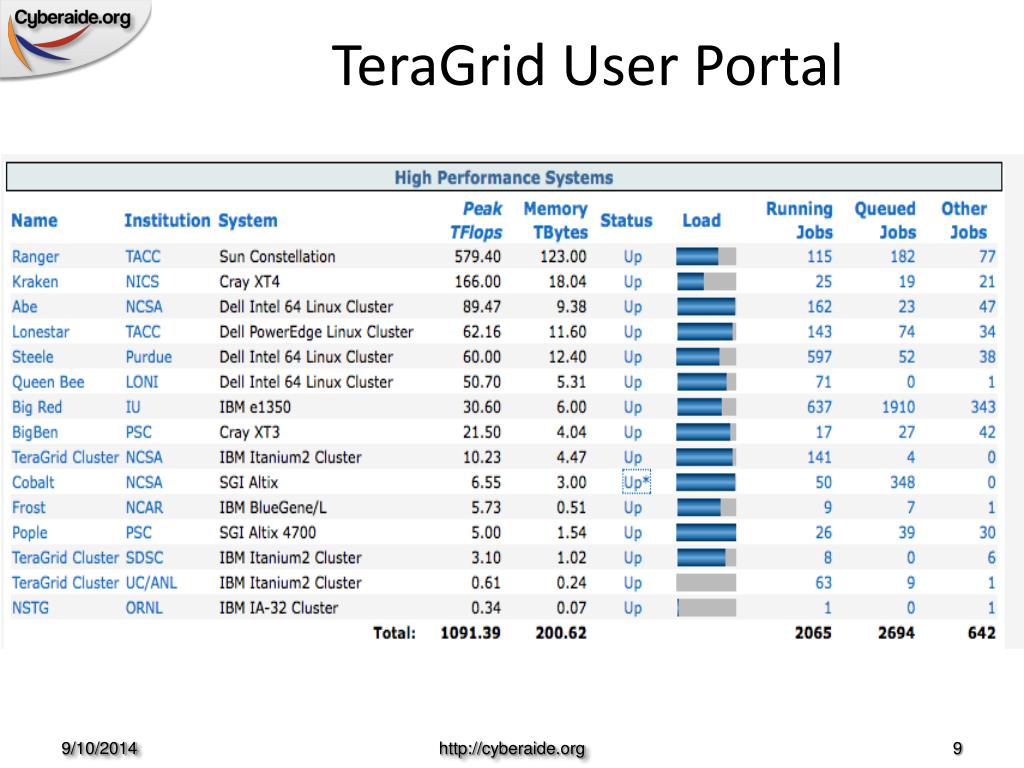 Cyberaide.org

TeraGrid User Portal

High Performance Systems

| Name | Institution | System | Peak TFlops | Memory TBytes | Status | Load | Running Jobs | Queued Jobs | Other Jobs |
|---|---|---|---|---|---|---|---|---|---|
| Ranger | TACC | Sun Constellation | 579.40 | 123.00 | Up | | 115 | 182 | 77 |
| Kraken | NICS | Cray XT4 | 166.00 | 18.04 | Up | | 25 | 19 | 21 |
| Abe | NCSA | Dell Intel 64 Linux Cluster | 89.47 | 9.38 | Up | | 162 | 23 | 47 |
| Lonestar | TACC | Dell PowerEdge Linux Cluster | 62.16 | 11.60 | Up | | 143 | 74 | 34 |
| Steele | Purdue | Dell Intel 64 Linux Cluster | 60.00 | 12.40 | Up | | 597 | 52 | 38 |
| Queen Bee | LONI | Dell Intel 64 Linux Cluster | 50.70 | 5.31 | Up | | 71 | 0 | 1 |
| Big Red | IU | IBM e1350 | 30.60 | 6.00 | Up | | 637 | 1910 | 343 |
| BigBen | PSC | Cray XT3 | 21.50 | 4.04 | Up | | 17 | 27 | 42 |
| TeraGrid Cluster | NCSA | IBM Itanium2 Cluster | 10.23 | 4.47 | Up | | 141 | 4 | 0 |
| Cobalt | NCSA | SGI Altix | 6.55 | 3.00 | Up* | | 50 | 348 | 0 |
| Frost | NCAR | IBM BlueGene/L | 5.73 | 0.51 | Up | | 9 | 7 | 1 |
| Pople | PSC | SGI Altix 4700 | 5.00 | 1.54 | Up | | 26 | 39 | 30 |
| TeraGrid Cluster | SDSC | IBM Itanium2 Cluster | 3.10 | 1.02 | Up | | 8 | 0 | 6 |
| TeraGrid Cluster | UC/ANL | IBM Itanium2 Cluster | 0.61 | 0.24 | Up | | 63 | 9 | 1 |
| NSTG | ORNL | IBM IA-32 Cluster | 0.34 | 0.07 | Up | | 1 | 0 | 1 |
| | | Total: | 1091.39 | 200.62 | | | 2065 | 2694 | 642 |

9/10/2014 http://cyberaide.org 9